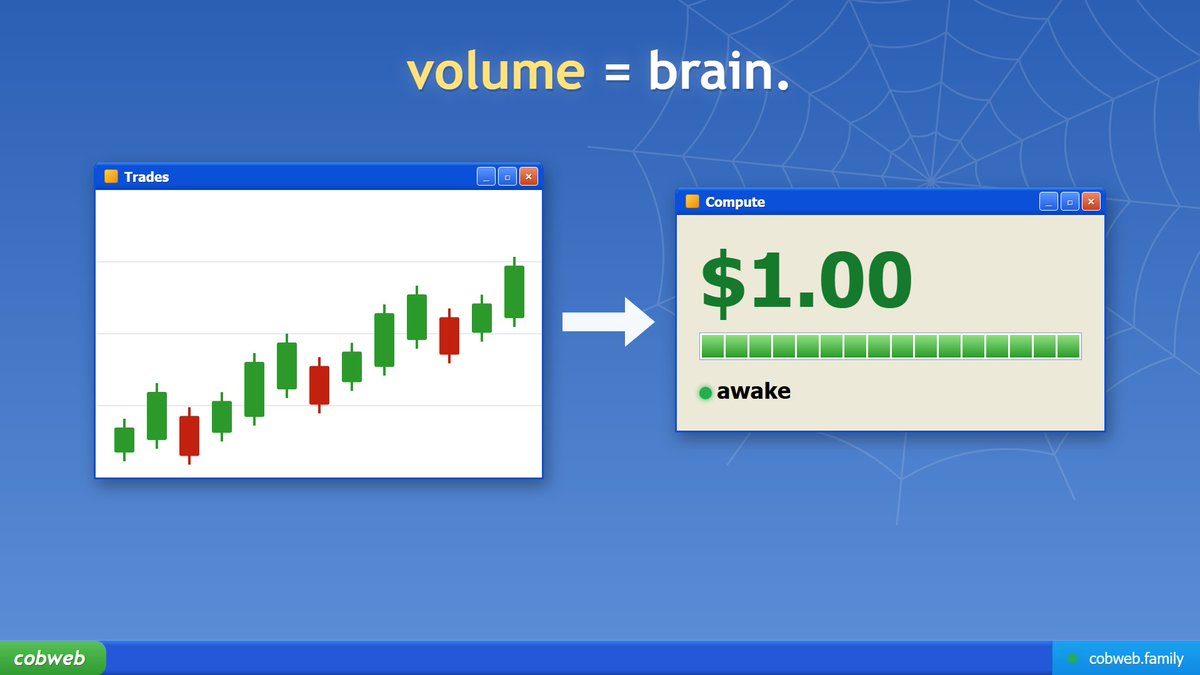 volume = brain.

Trades

Compute

$1.00

awake

cobweb

cobweb.family